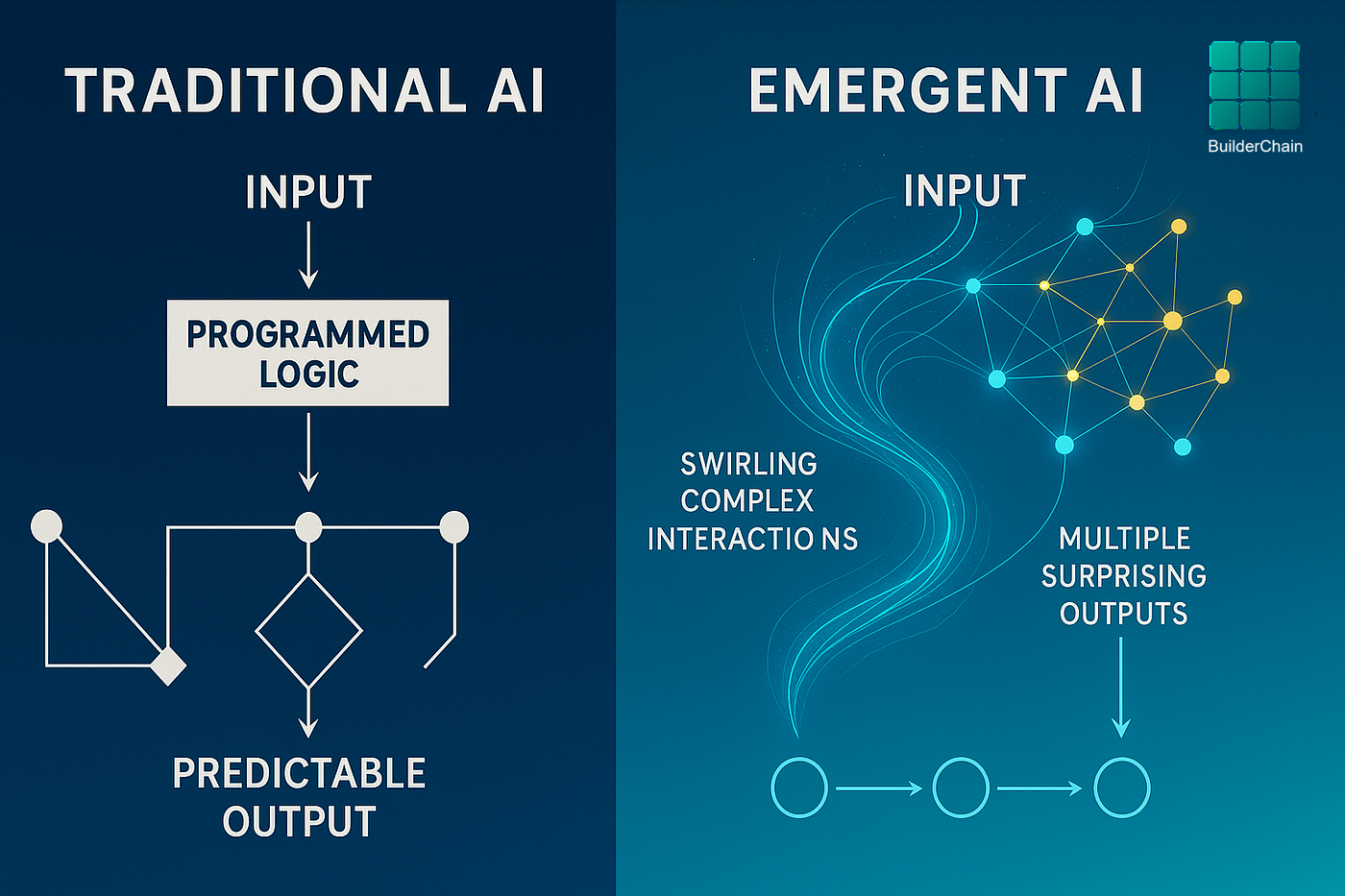 TRADITIONAL AI

INPUT

PROGRAMMED LOGIC

PREDICTABLE OUTPUT

EMERGENT AI

BuilderChain

INPUT

SWIRLING COMPLEX INTERACTIO NS

MULTIPLE SURPRISING OUTPUTS